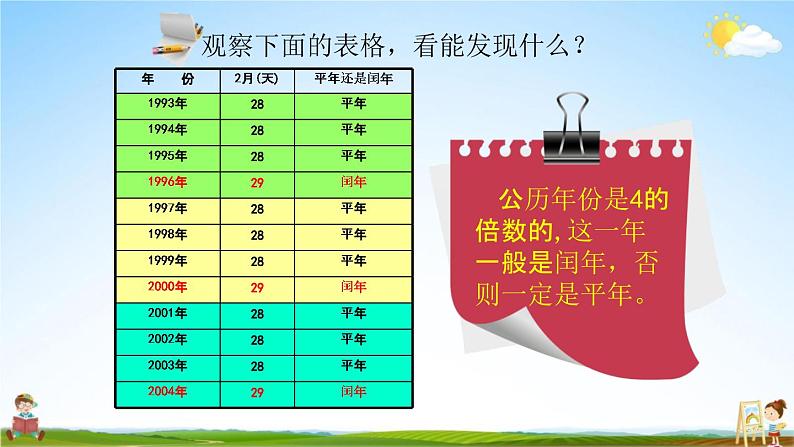 观察下面的表格，看能发现什么？

| 年 份 | 2月(天) | 平年还是闰年 |
|---|---|---|
| 1993年 | 28 | 平年 |
| 1994年 | 28 | 平年 |
| 1995年 | 28 | 平年 |
| 1996年 | 29 | 闰年 |
| 1997年 | 28 | 平年 |
| 1998年 | 28 | 平年 |
| 1999年 | 28 | 平年 |
| 2000年 | 29 | 闰年 |
| 2001年 | 28 | 平年 |
| 2002年 | 28 | 平年 |
| 2003年 | 28 | 平年 |
| 2004年 | 29 | 闰年 |

公历年份是4的倍数的，这一年一般是闰年，否则一定是平年。